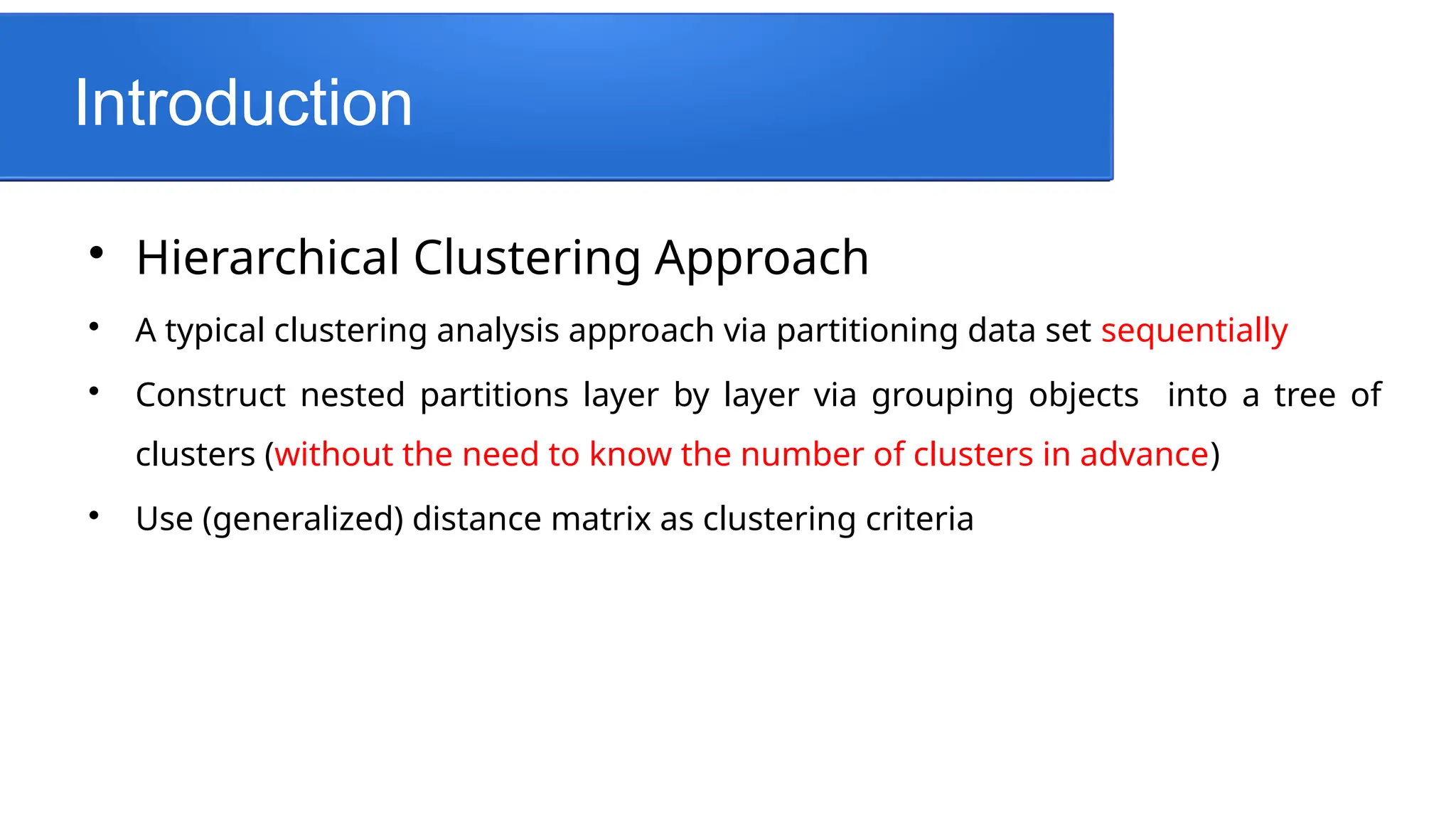 Introduction

• Hierarchical Clustering Approach

• A typical clustering analysis approach via partitioning data set sequentially

• Construct nested partitions layer by layer via grouping objects into a tree of clusters (without the need to know the number of clusters in advance)

• Use (generalized) distance matrix as clustering criteria